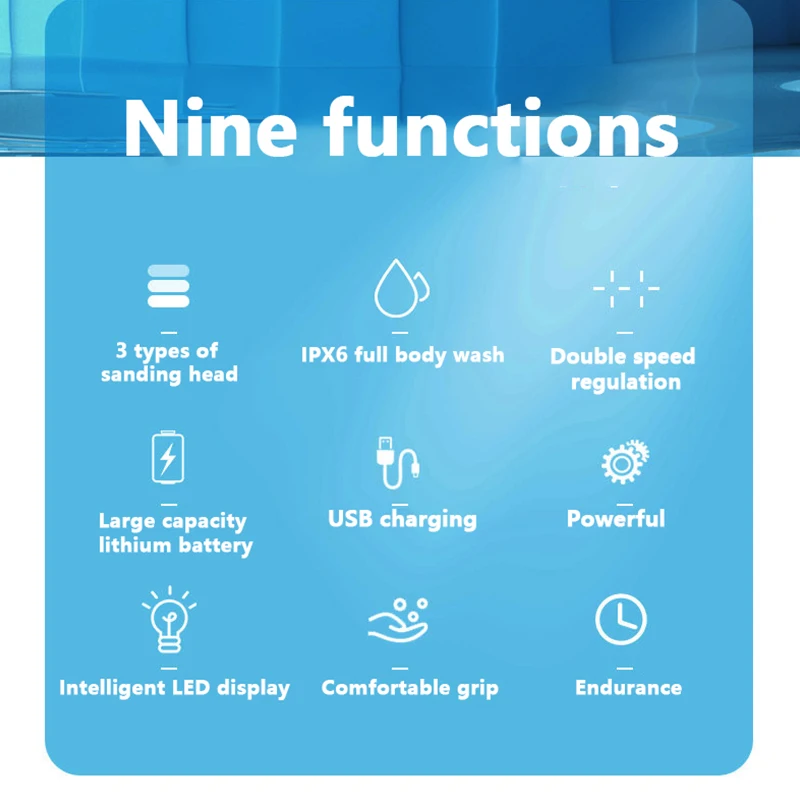 Nine functions

3 types of sanding head

IPX6 full body wash

Double speed regulation

Large capacity lithium battery

USB charging

Powerful

Intelligent LED display

Comfortable grip

Endurance